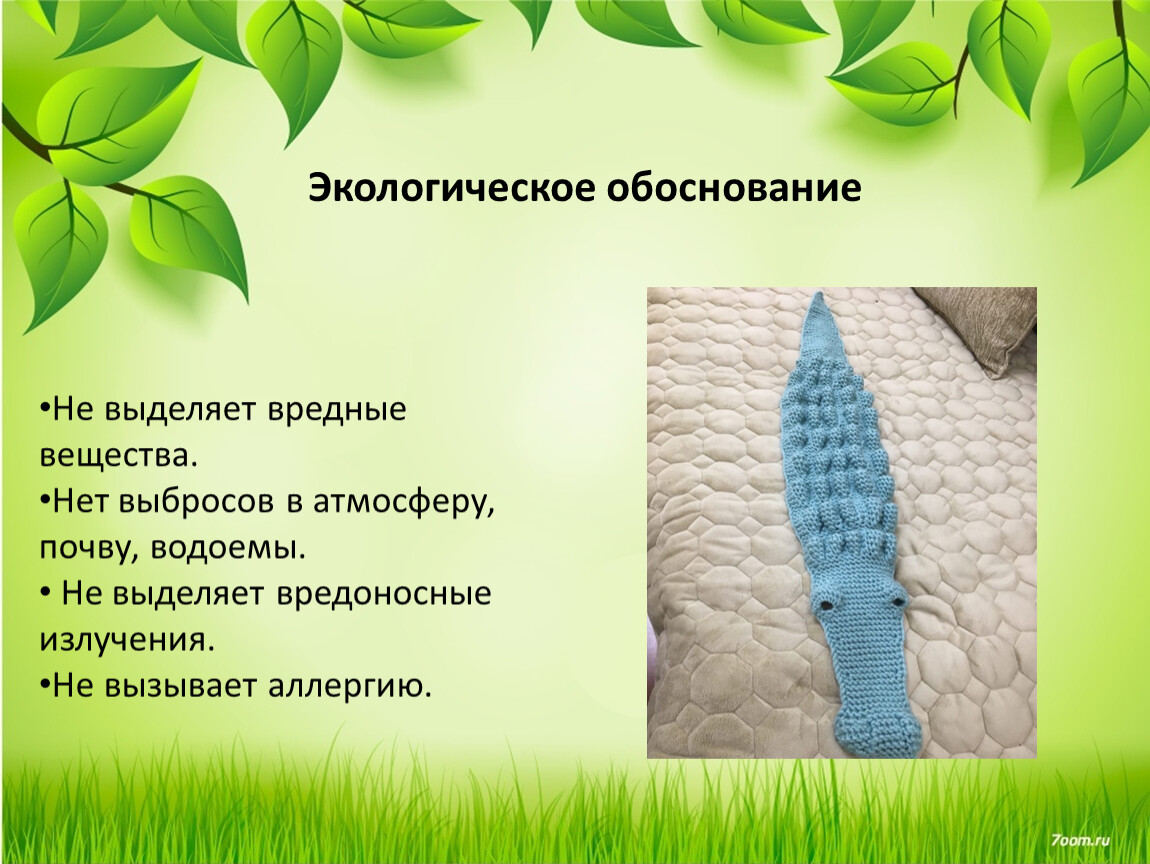 Экологическое обоснование

•Не выделяет вредные вещества.
•Нет выбросов в атмосферу, почву, водоемы.
• Не выделяет вредоносные излучения.
•Не вызывает аллергию.

7oom.ru